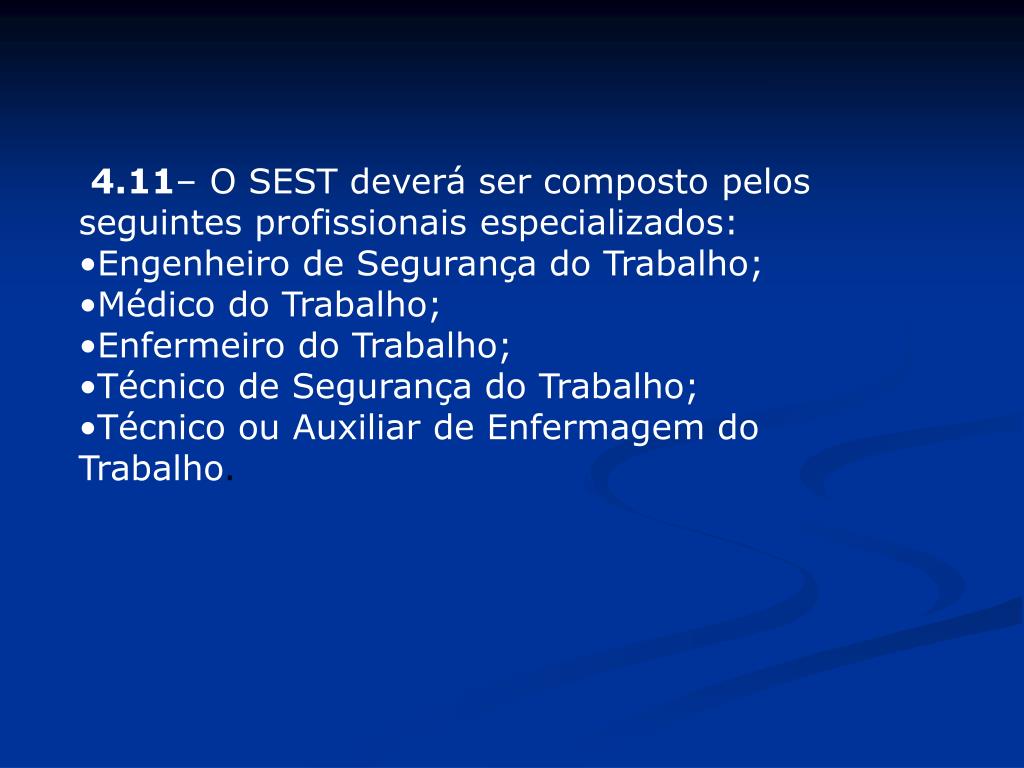 4.11– O SEST deverá ser composto pelos seguintes profissionais especializados:
•Engenheiro de Segurança do Trabalho;
•Médico do Trabalho;
•Enfermeiro do Trabalho;
•Técnico de Segurança do Trabalho;
•Técnico ou Auxiliar de Enfermagem do Trabalho.